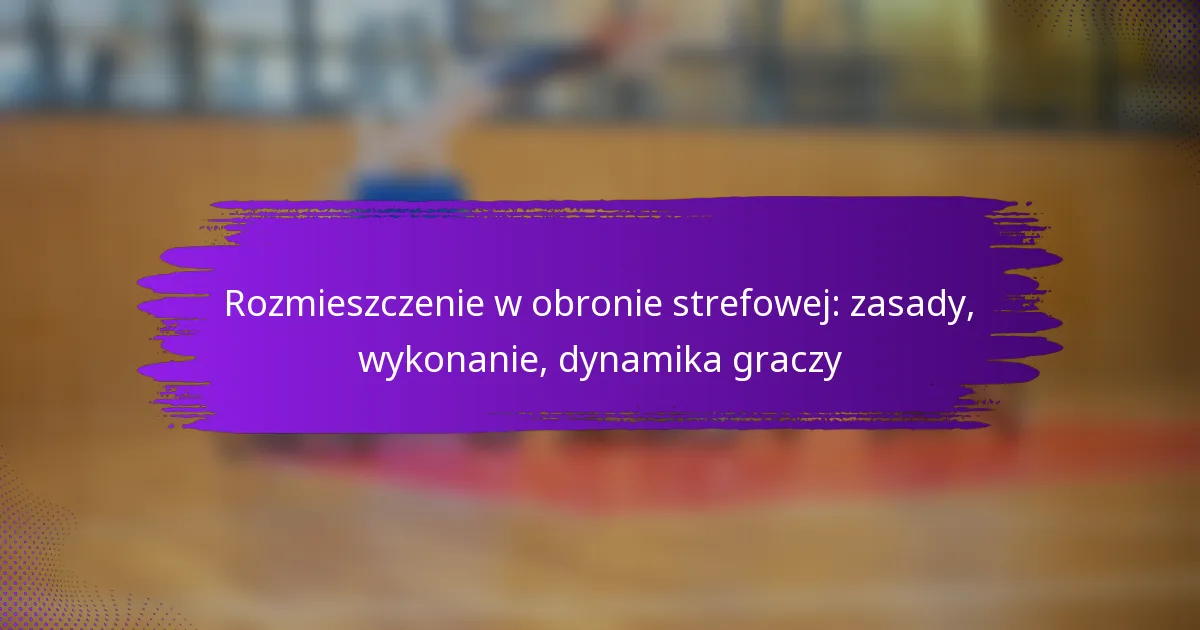 Rozmieszczenie w obronie strefowej: zasady, wykonanie, dynamika graczy